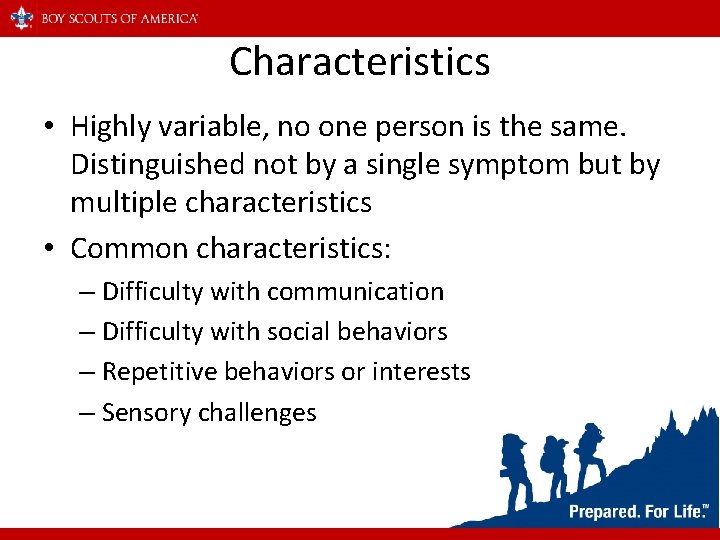 BOY SCOUTS OF AMERICA

Characteristics

• Highly variable, no one person is the same. Distinguished not by a single symptom but by multiple characteristics

• Common characteristics:
– Difficulty with communication
– Difficulty with social behaviors
– Repetitive behaviors or interests
– Sensory challenges

Prepared. For Life.™